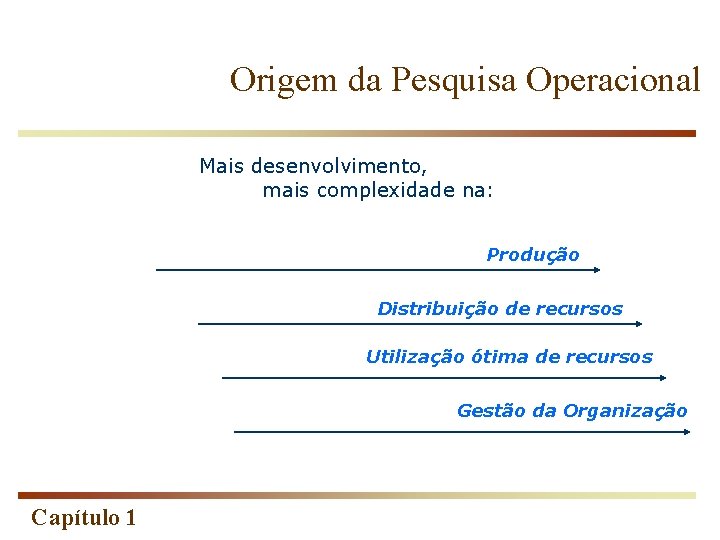 Origem da Pesquisa Operacional

Mais desenvolvimento,
mais complexidade na:

Produção

Distribuição de recursos

Utilização ótima de recursos

Gestão da Organização

Capítulo 1